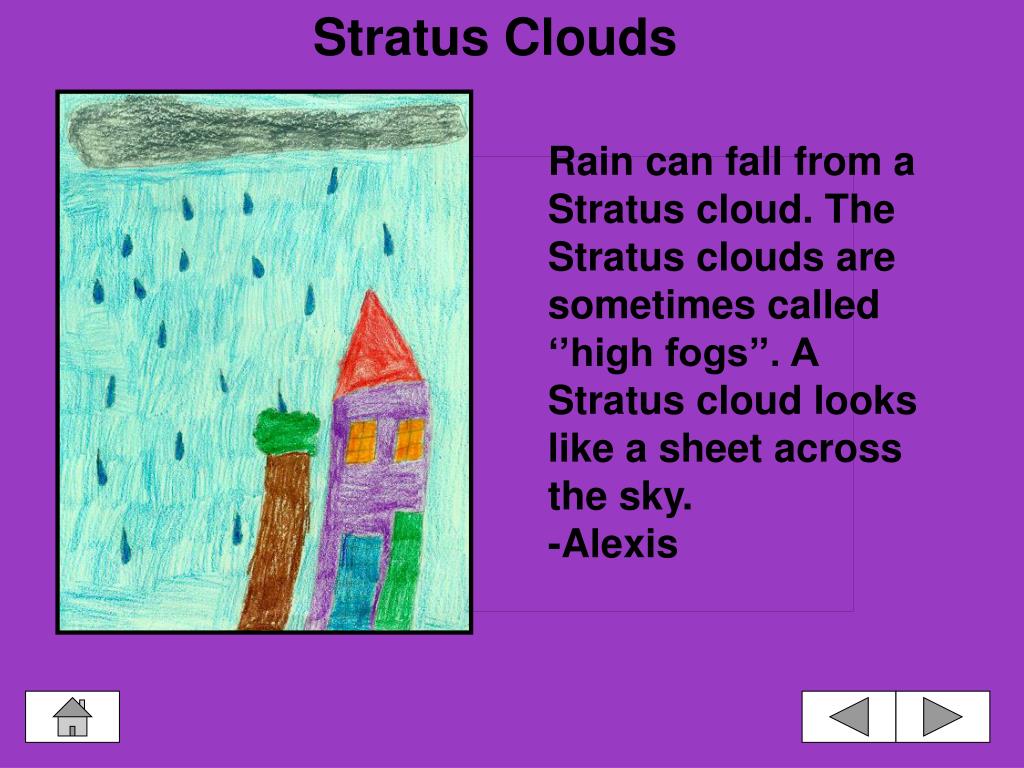 Stratus Clouds

Rain can fall from a Stratus cloud. The Stratus clouds are sometimes called ‘’high fogs”. A Stratus cloud looks like a sheet across the sky.
-Alexis